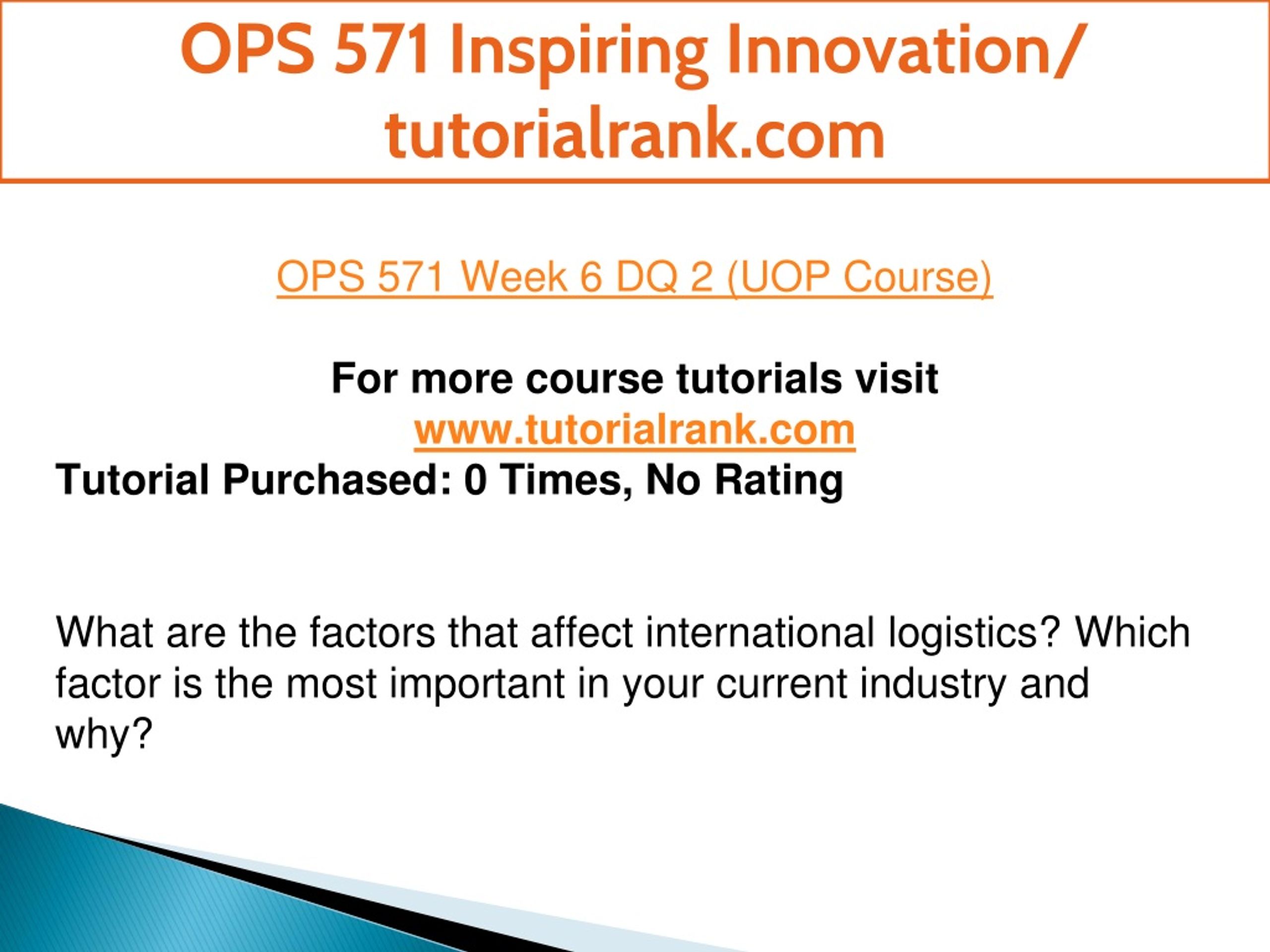 OPS 571 Inspiring Innovation/ tutorialrank.com

OPS 571 Week 6 DQ 2 (UOP Course)

For more course tutorials visit
www.tutorialrank.com
Tutorial Purchased: 0 Times, No Rating

What are the factors that affect international logistics? Which factor is the most important in your current industry and why?